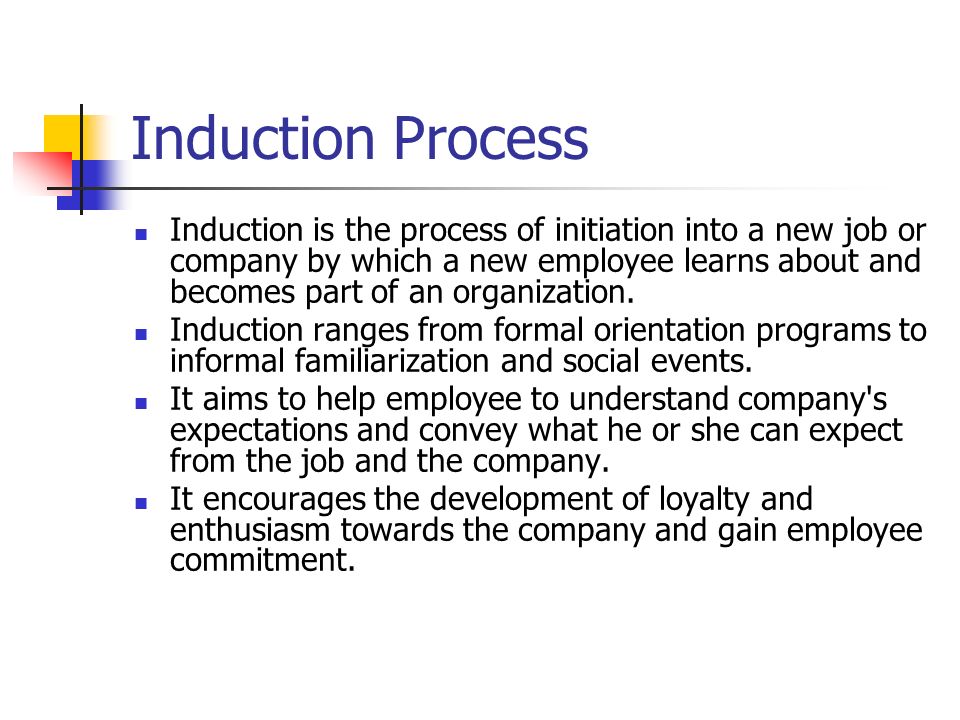 Induction Process

- Induction is the process of initiation into a new job or company by which a new employee learns about and becomes part of an organization.
- Induction ranges from formal orientation programs to informal familiarization and social events.
- It aims to help employee to understand company's expectations and convey what he or she can expect from the job and the company.
- It encourages the development of loyalty and enthusiasm towards the company and gain employee commitment.